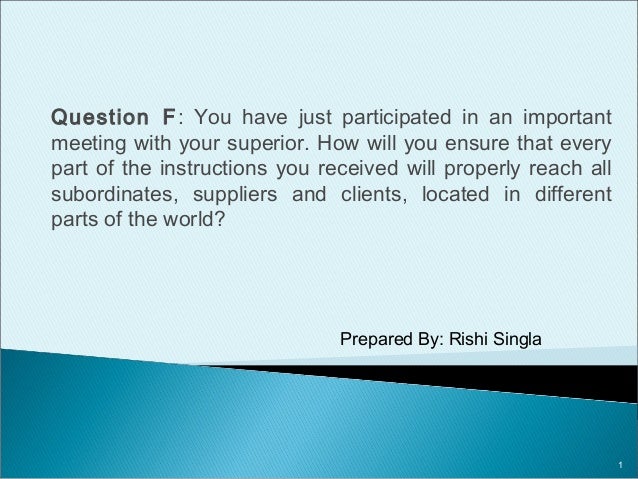 Question F: You have just participated in an important meeting with your superior. How will you ensure that every part of the instructions you received will properly reach all subordinates, suppliers and clients, located in different parts of the world?

Prepared By: Rishi Singla

1